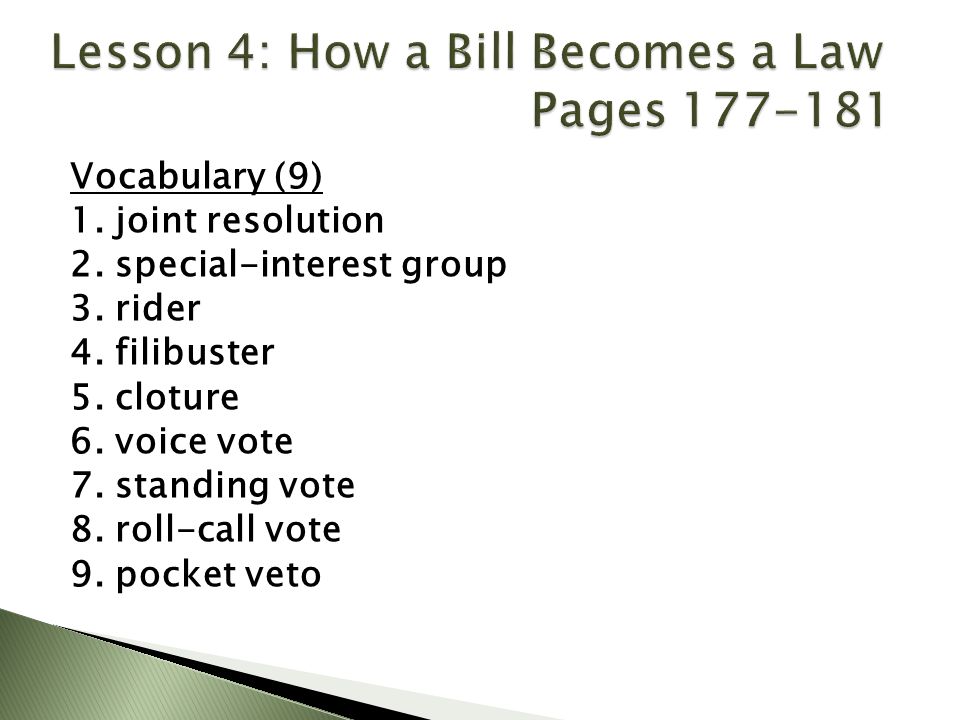 Lesson 4: How a Bill Becomes a Law
Pages 177-181

Vocabulary (9)
1. joint resolution
2. special-interest group
3. rider
4. filibuster
5. cloture
6. voice vote
7. standing vote
8. roll-call vote
9. pocket veto